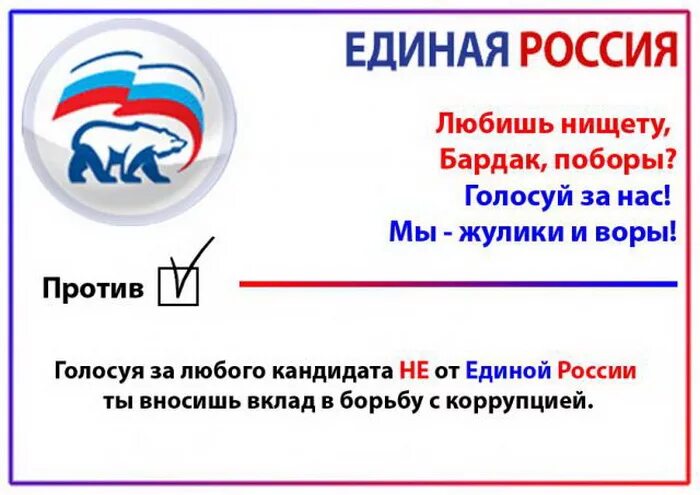 ЕДИНАЯ РОССИЯ

Любишь нищету,
Бардак, поборы?
Голосуй за нас!
Мы - жулики и воры!

Против

Голосуя за любого кандидата НЕ от Единой России ты вносишь вклад в борьбу с коррупцией.